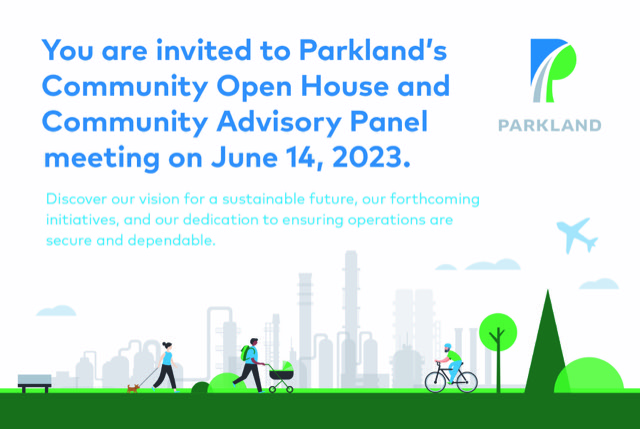 You are invited to Parkland's Community Open House and Community Advisory Panel meeting on June 14, 2023.

PARKLAND

Discover our vision for a sustainable future, our forthcoming initiatives, and our dedication to ensuring operations are secure and dependable.